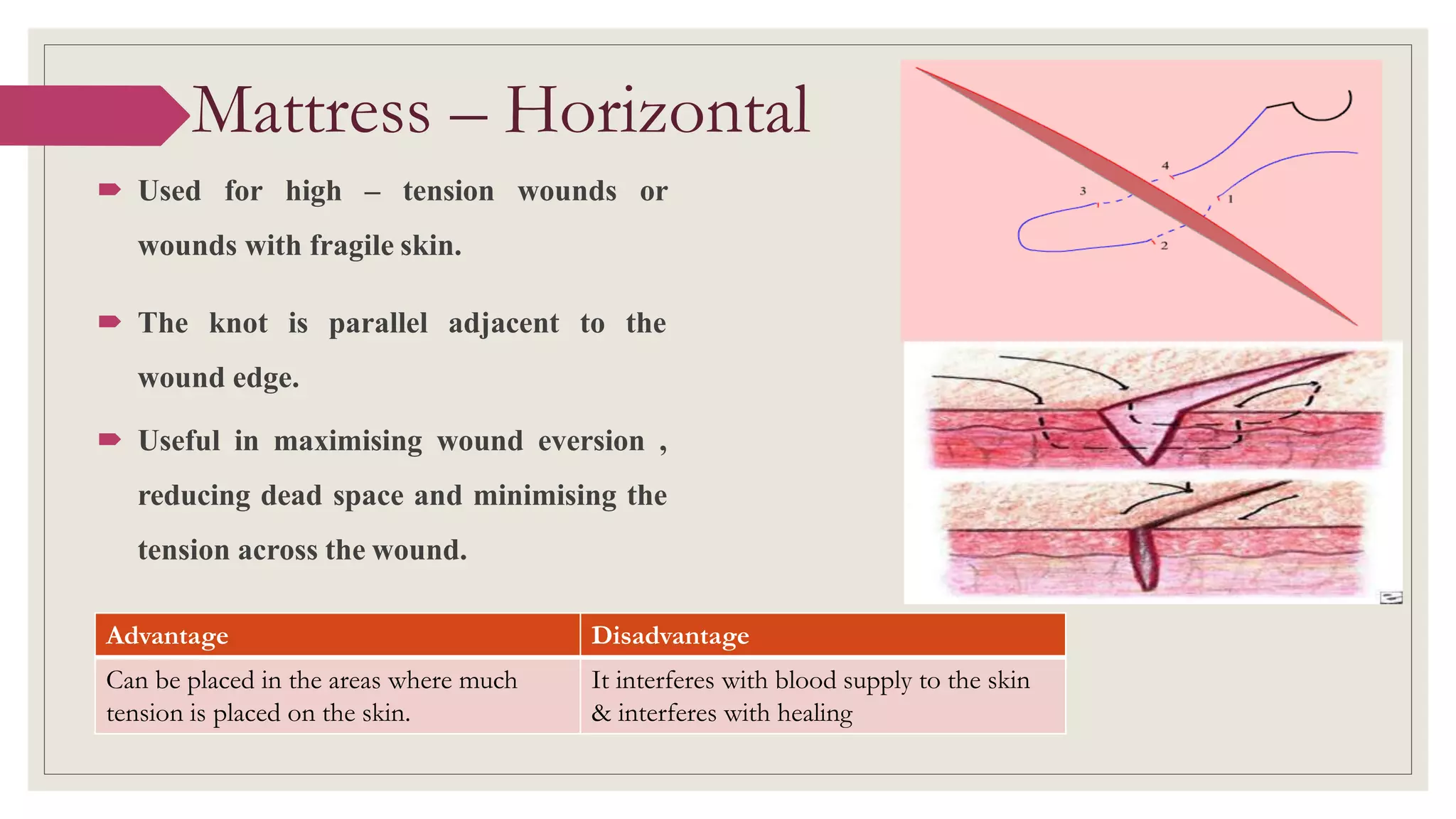 Mattress – Horizontal

Used for high – tension wounds or wounds with fragile skin.

The knot is parallel adjacent to the wound edge.

Useful in maximising wound eversion , reducing dead space and minimising the tension across the wound.

4

3

1

2

| Advantage | Disadvantage |
|---|---|
| Can be placed in the areas where much tension is placed on the skin. | It interferes with blood supply to the skin & interferes with healing |